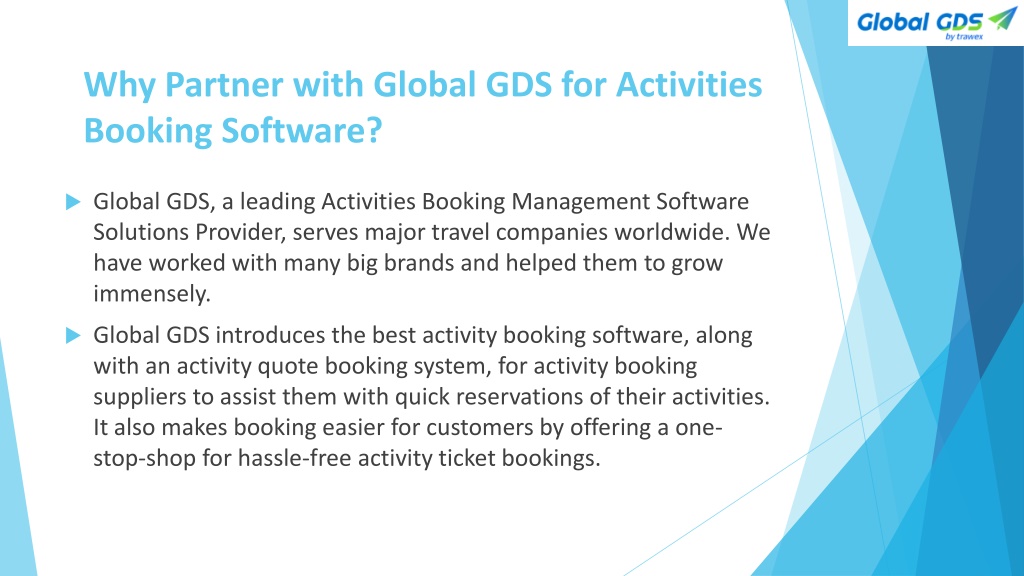 Global GDS
by trawex

Why Partner with Global GDS for Activities Booking Software?

Global GDS, a leading Activities Booking Management Software Solutions Provider, serves major travel companies worldwide. We have worked with many big brands and helped them to grow immensely.

Global GDS introduces the best activity booking software, along with an activity quote booking system, for activity booking suppliers to assist them with quick reservations of their activities. It also makes booking easier for customers by offering a one-stop-shop for hassle-free activity ticket bookings.